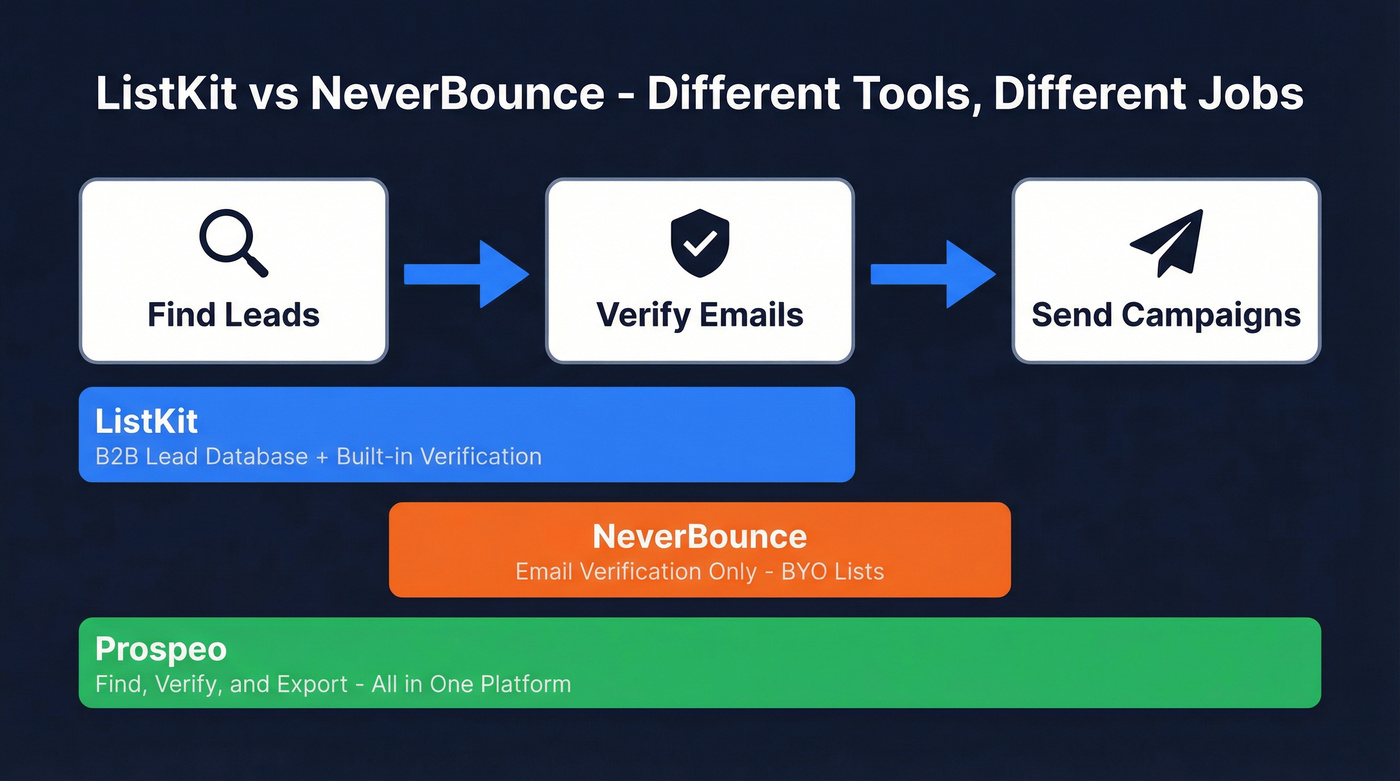 ListKit vs NeverBounce - Different Tools, Different Jobs

Find Leads

Verify Emails

Send Campaigns

ListKit
B2B Lead Database + Built-in Verification

NeverBounce
Email Verification Only - BYO Lists

Prospeo
Find, Verify, and Export - All in One Platform